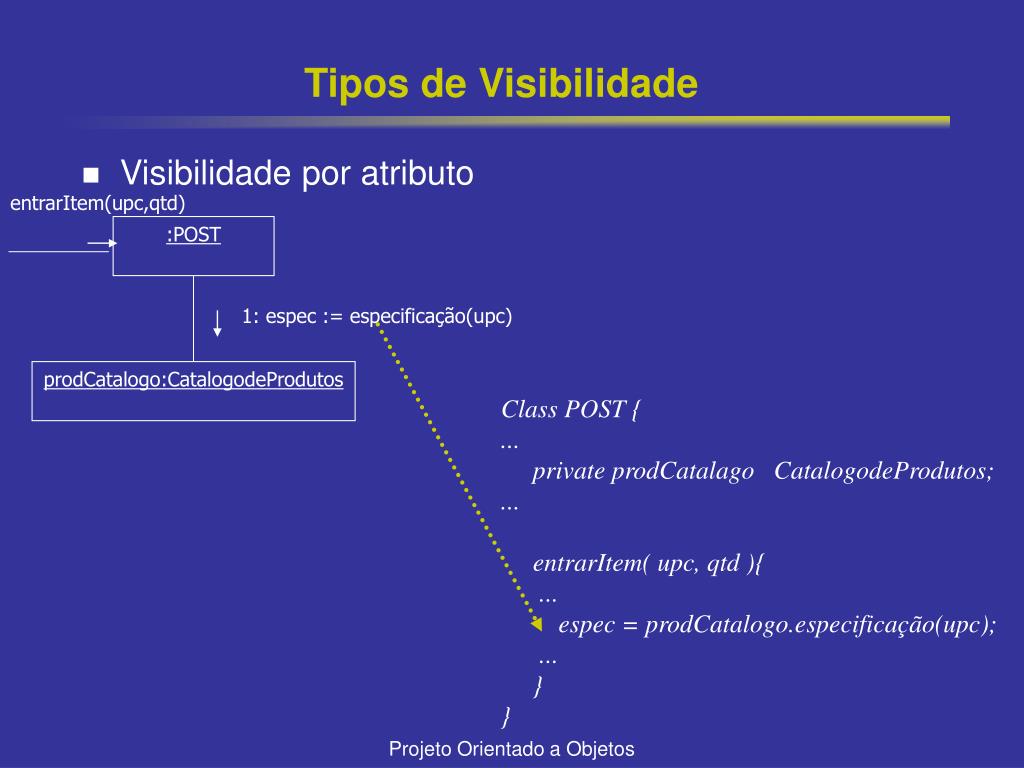 Tipos de Visibilidade

Visibilidade por atributo

entrarItem(upc,qtd)

:POST

1: espec := especificação(upc)

prodCatalogo:CatalogodeProdutos

Class POST {
...
private prodCatalago CatalogodeProdutos;
...

entrarItem( upc, qtd ){
...
espec = prodCatalogo.especificação(upc);
...
}
}

Projeto Orientado a Objetos